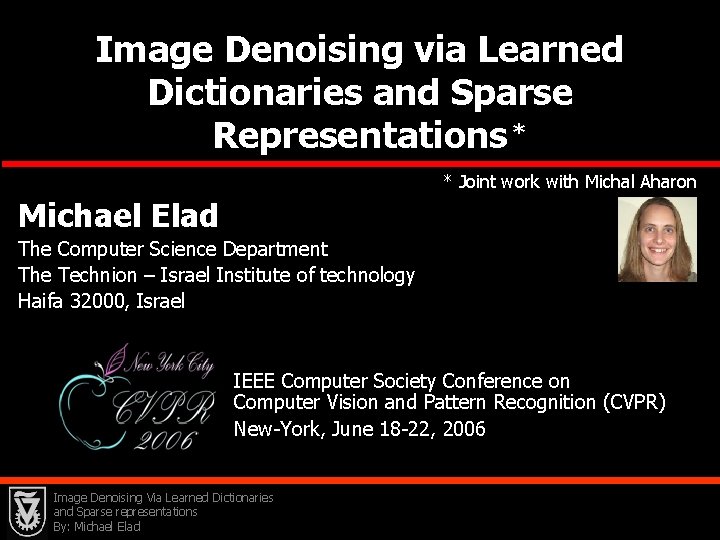 Image Denoising via Learned Dictionaries and Sparse Representations*

* Joint work with Michal Aharon

Michael Elad

The Computer Science Department
The Technion – Israel Institute of technology
Haifa 32000, Israel

New York City
CVPR
2006

IEEE Computer Society Conference on Computer Vision and Pattern Recognition (CVPR)
New-York, June 18-22, 2006

Image Denoising Via Learned Dictionaries and Sparse representations
By: Michael Elad